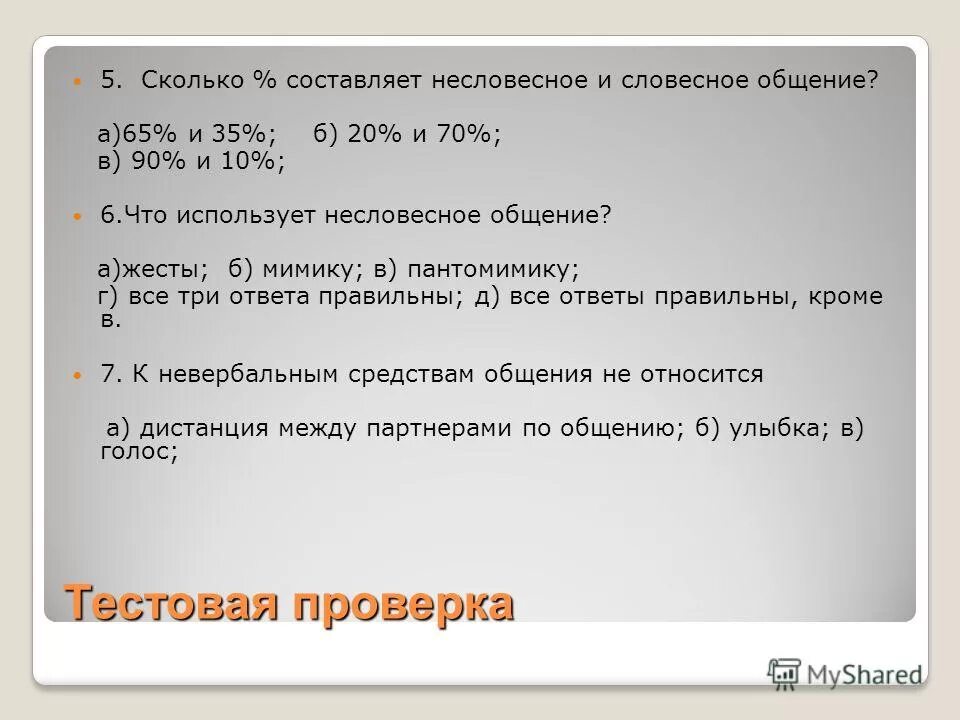 5. Сколько % составляет несловесное и словесное общение?

а)65% и 35%; б) 20% и 70%; в) 90% и 10%;

6.Что использует несловесное общение?

а)жесты; б) мимику; в) пантомимику; г) все три ответа правильны; д) все ответы правильны, кроме в.

7. К невербальным средствам общения не относится

а) дистанция между партнерами по общению; б) улыбка; в) голос;

Тестовая проверка

MyShared